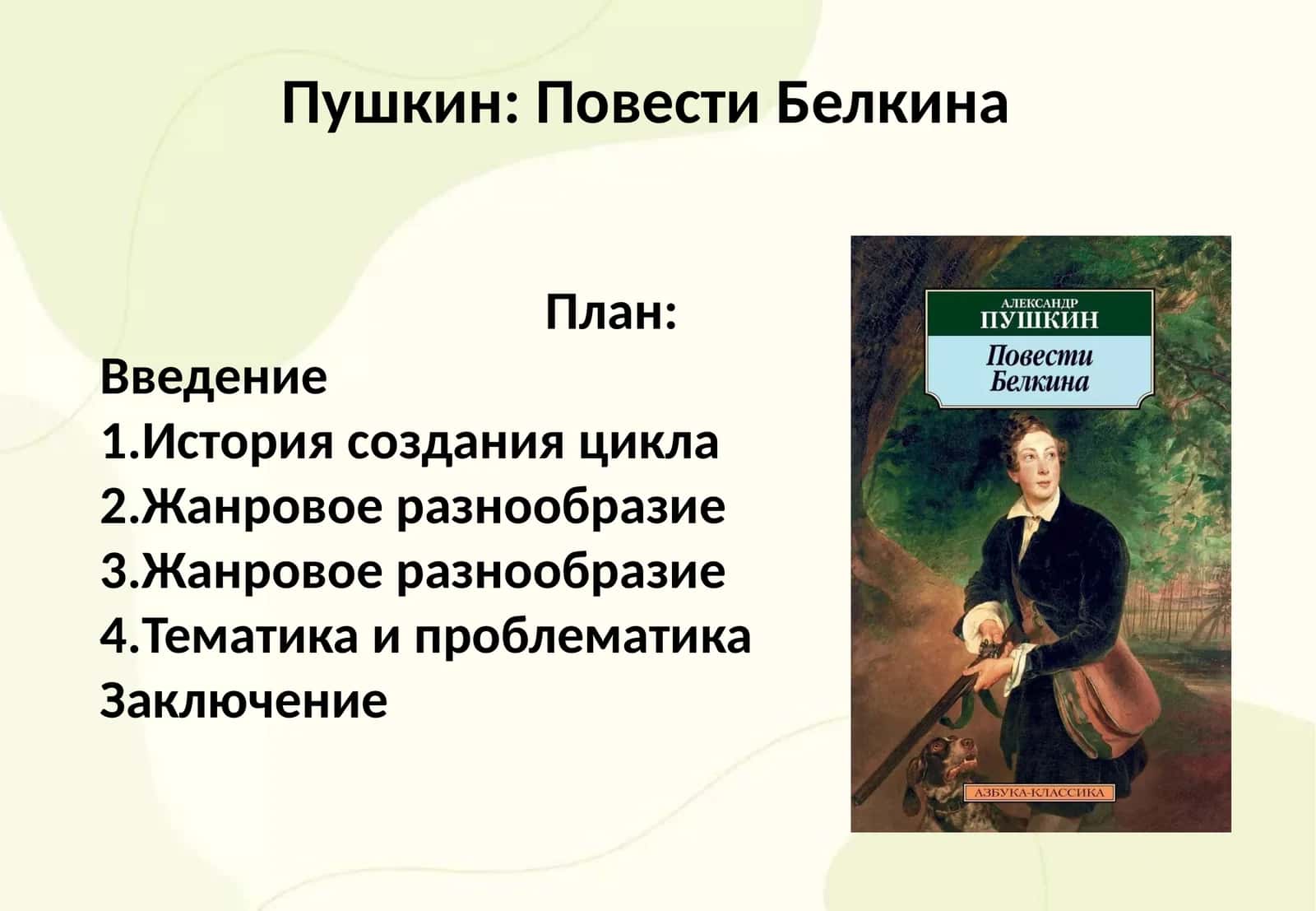 Пушкин: Повести Белкина

План:

Введение
1.История создания цикла
2.Жанровое разнообразие
3.Жанровое разнообразие
4.Тематика и проблематика
Заключение

АЛЕКСАНДР
ПУШКИН
Повести
Белкина

АЗБУКА-КЛАССИКА